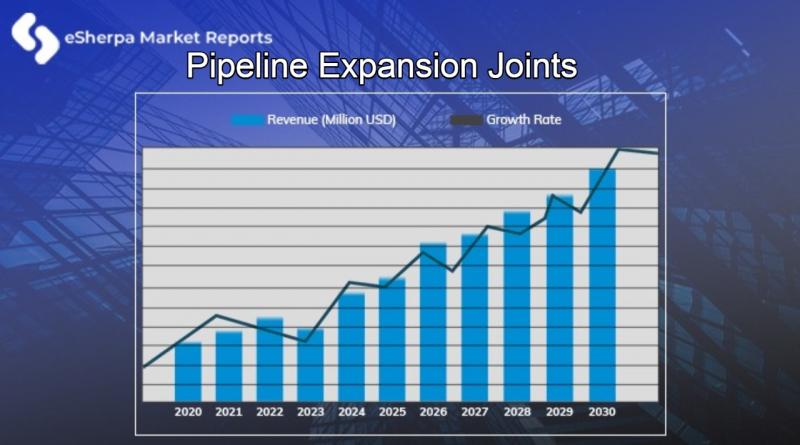 eSherpa Market Reports

Pipeline Expansion Joints

Revenue (Million USD)
Growth Rate

2020
2021
2022
2023
2024
2025
2026
2027
2028
2029
2030